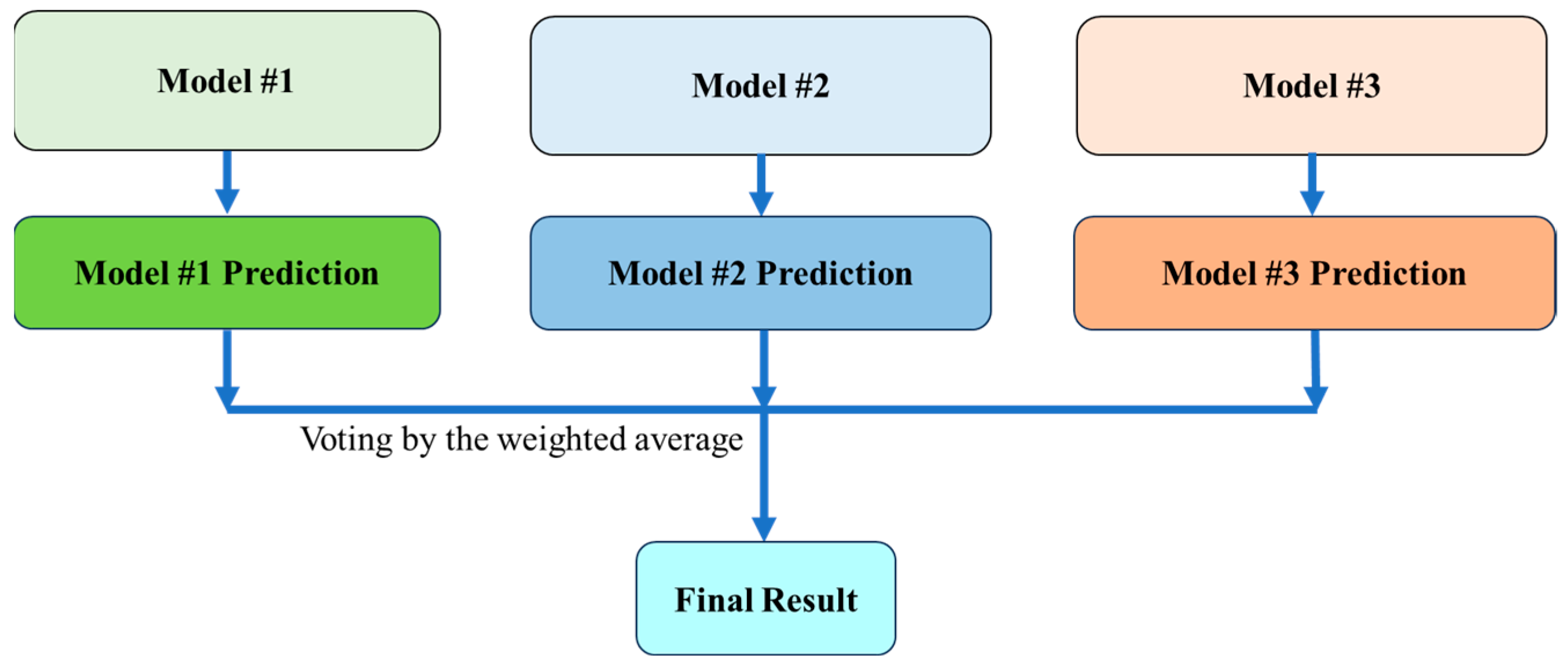 Model #1

Model #2

Model #3

Model #1 Prediction

Model #2 Prediction

Model #3 Prediction

Voting by the weighted average

Final Result